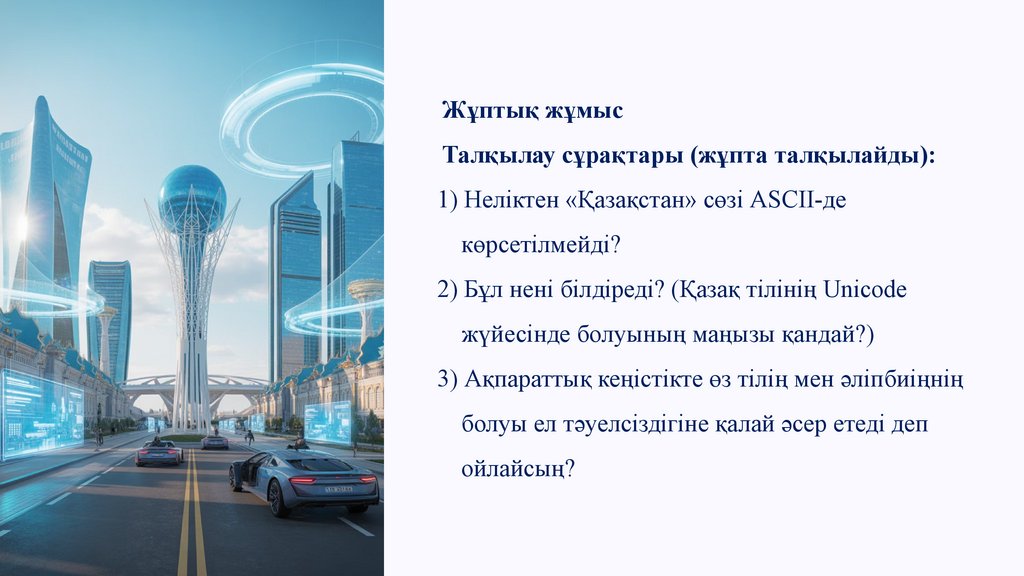 Жұптық жұмыс

Талқылау сұрақтары (жұпта талқылайды):

1) Неліктен «Қазақстан» сөзі ASCII-де көрсетілмейді?

2) Бұл нені білдіреді? (Қазақ тілінің Unicode жүйесінде болуының маңызы қандай?)

3) Ақпараттық кеңістікте өз тілің мен әліпбиіңнің болуы ел тәуелсіздігіне қалай әсер етеді деп ойлайсың?